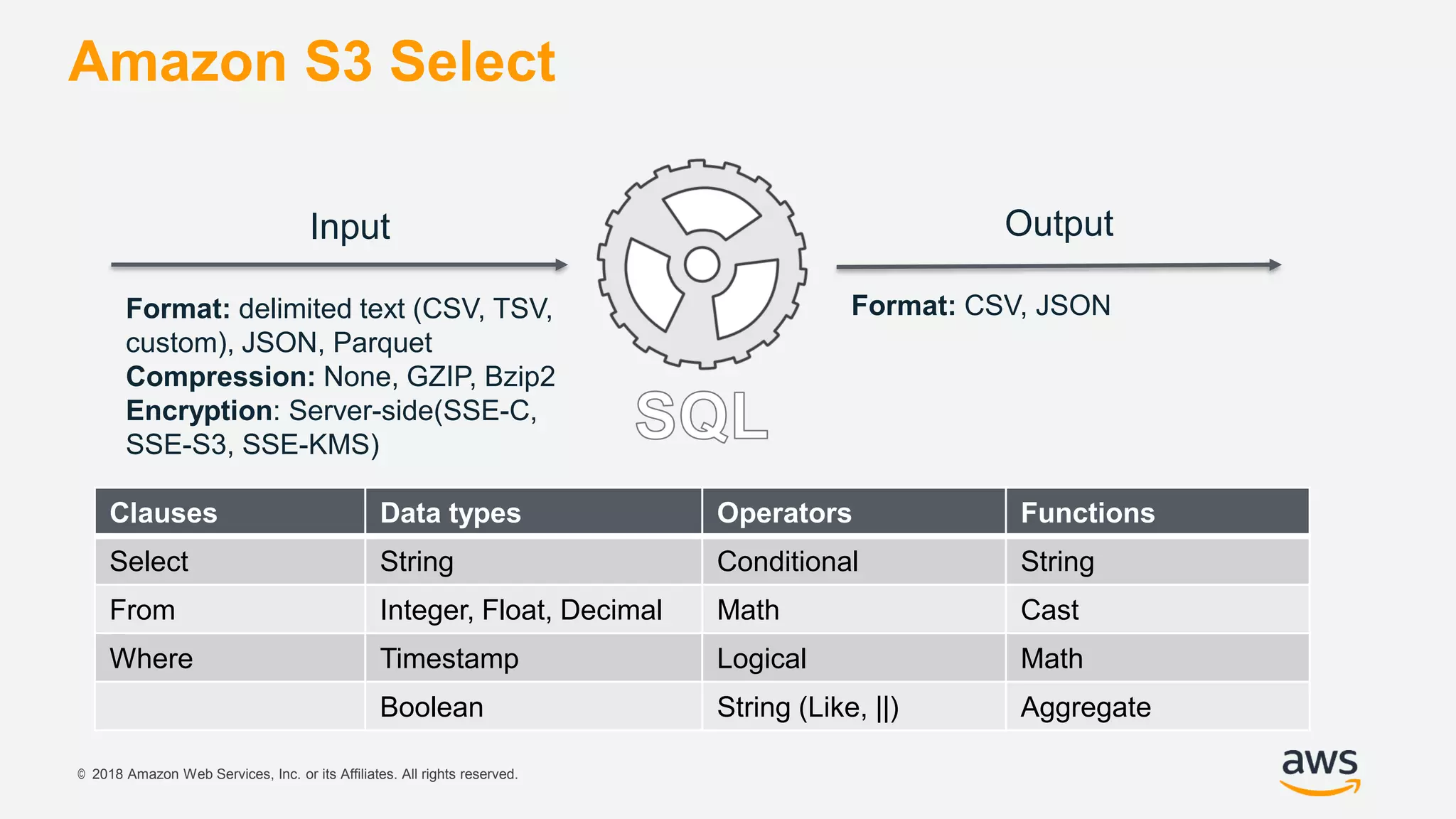 Amazon S3 Select

Input

Format: delimited text (CSV, TSV, custom), JSON, Parquet
Compression: None, GZIP, Bzip2
Encryption: Server-side(SSE-C, SSE-S3, SSE-KMS)

SQL

Output

Format: CSV, JSON

| Clauses | Data types | Operators | Functions |
|---|---|---|---|
| Select | String | Conditional | String |
| From | Integer, Float, Decimal | Math | Cast |
| Where | Timestamp | Logical | Math |
| | Boolean | String (Like, \|\|) | Aggregate |

© 2018 Amazon Web Services, Inc. or its Affiliates. All rights reserved.

aws